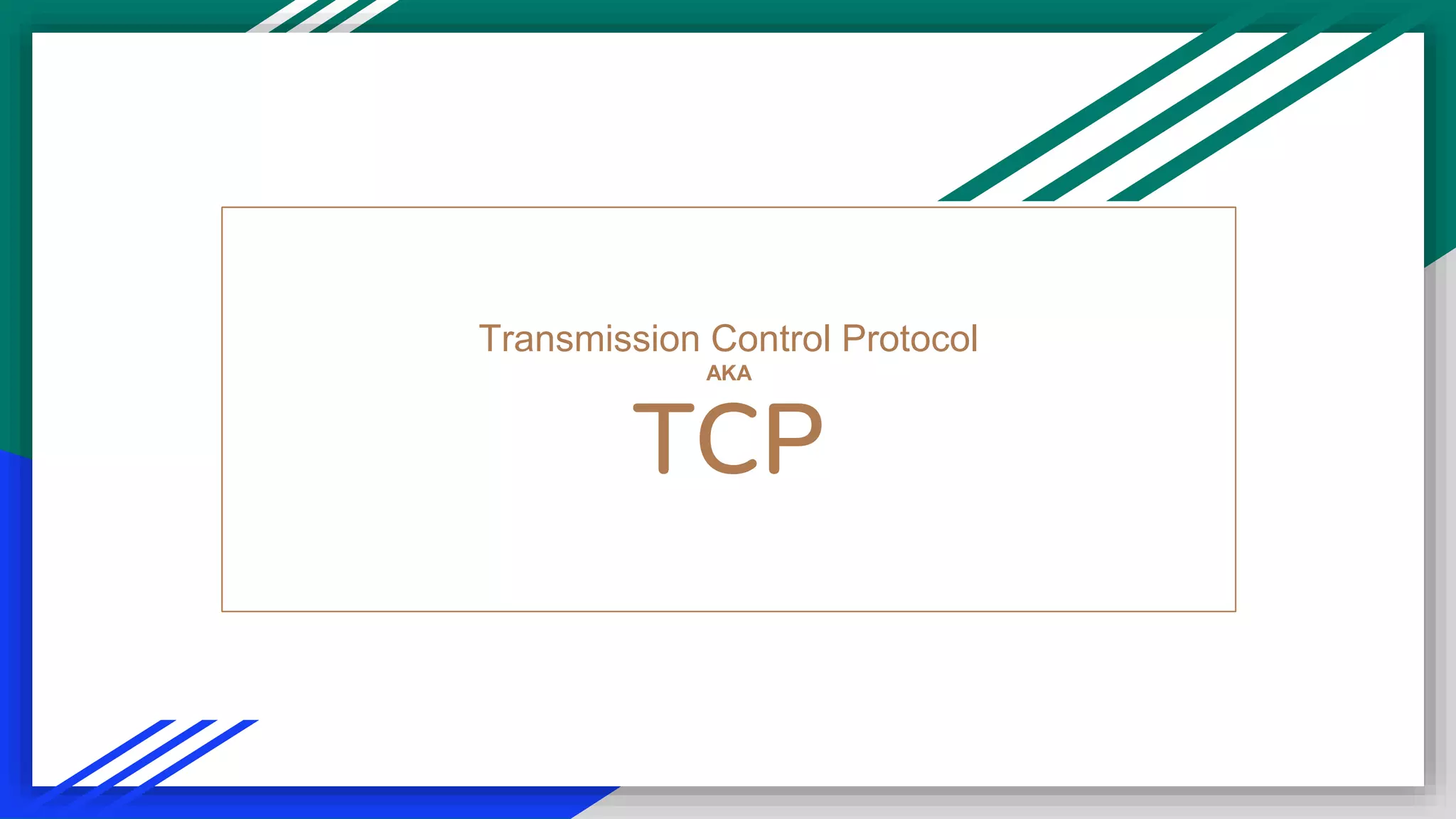 Transmission Control Protocol
AKA
TCP